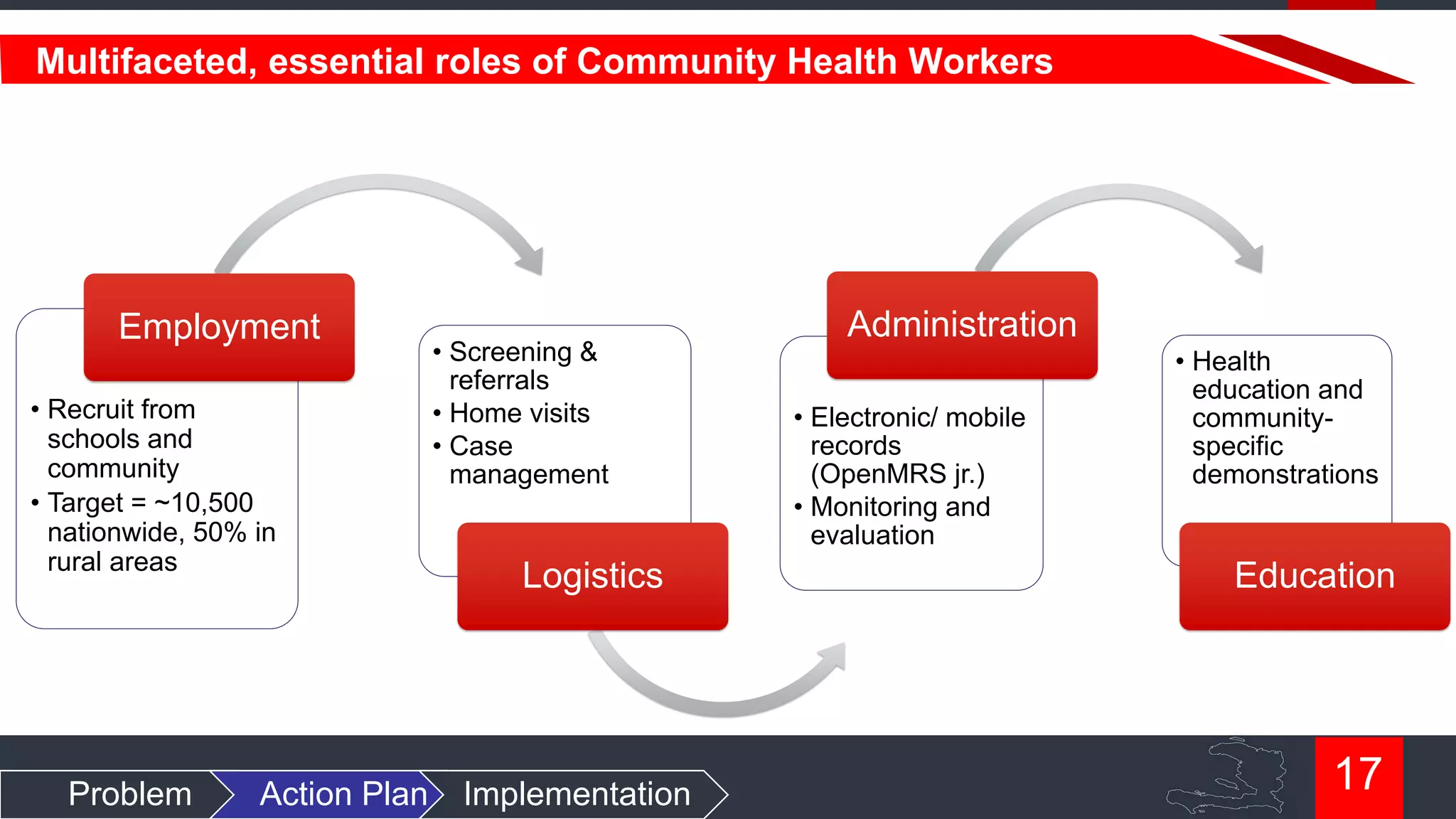 Multifaceted, essential roles of Community Health Workers

Employment

• Recruit from schools and community
• Target = ~10,500 nationwide, 50% in rural areas

• Screening & referrals
• Home visits
• Case management

Logistics

Administration

• Electronic/ mobile records (OpenMRS jr.)
• Monitoring and evaluation

• Health education and community-specific demonstrations

Education

Problem
Action Plan
Implementation

17